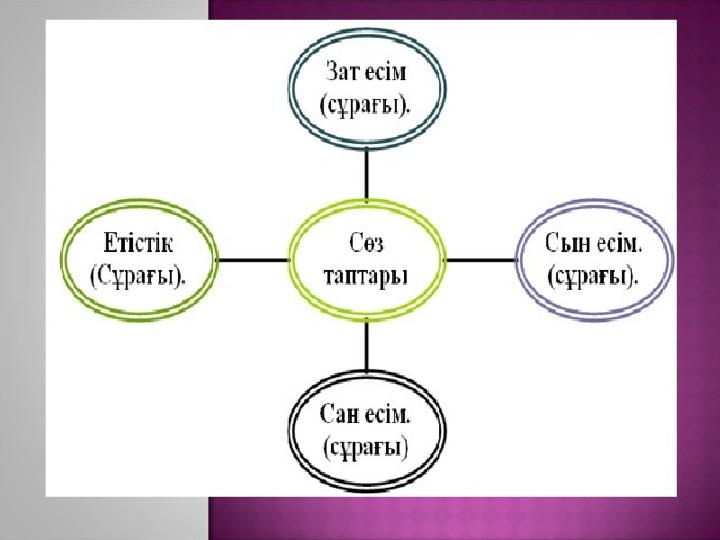 Зат есім (сұрағы).

Етістік (Сұрағы).

Сөз таптары

Сын есім. (сұрағы).

Сан есім. (сұрағы)